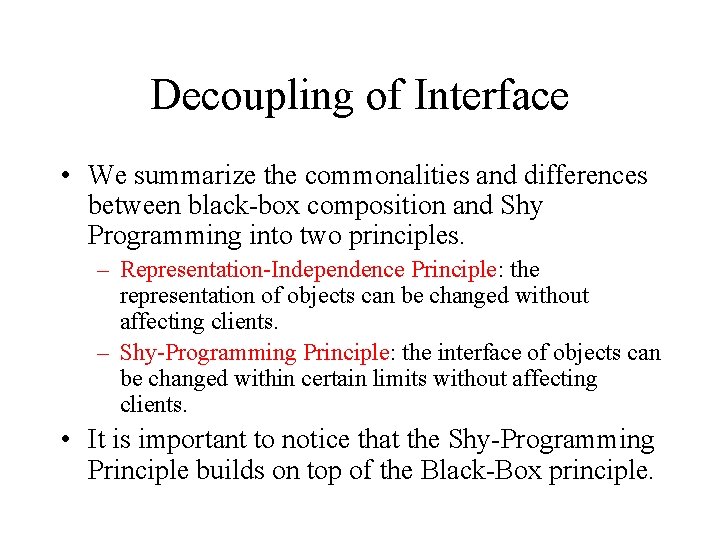 Decoupling of Interface

• We summarize the commonalities and differences between black-box composition and Shy Programming into two principles.

– Representation-Independence Principle: the representation of objects can be changed without affecting clients.

– Shy-Programming Principle: the interface of objects can be changed within certain limits without affecting clients.

• It is important to notice that the Shy-Programming Principle builds on top of the Black-Box principle.